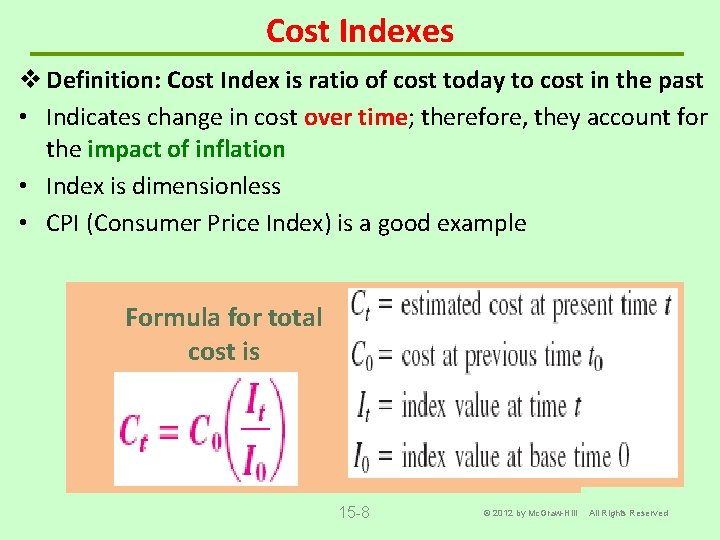 Cost Indexes

❖ Definition: Cost Index is ratio of cost today to cost in the past

• Indicates change in cost over time; therefore, they account for the impact of inflation

• Index is dimensionless

• CPI (Consumer Price Index) is a good example

Formula for total cost is

$C_t = C_0\left(\frac{I_t}{I_0}\right)$

$C_t$ = estimated cost at present time $t$

$C_0$ = cost at previous time $t_0$

$I_t$ = index value at time $t$

$I_0$ = index value at base time 0

15-8

© 2012 by McGraw-Hill All Rights Reserved